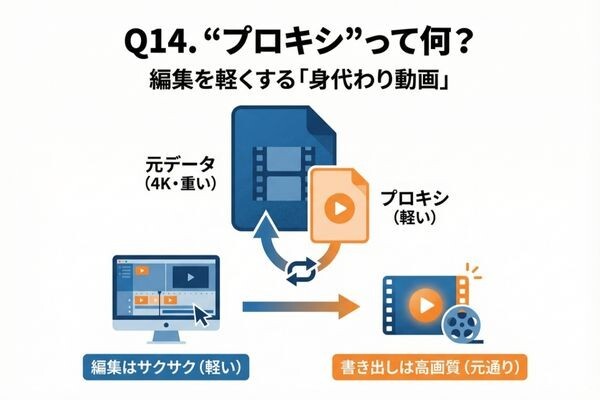 Q14. “プロキシ”って何？

編集を軽くする「身代わり動画」

元データ
（4K・重い）

プロキシ
（軽い）

編集はサクサク（軽い）

書き出しは高画質（元通り）